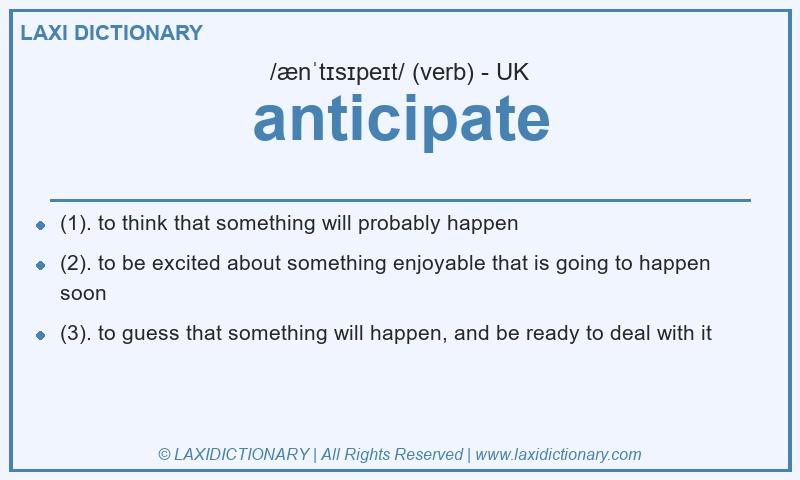 LAXI DICTIONARY

/ænˈtɪsɪpeɪt/ (verb) - UK

anticipate

- (1). to think that something will probably happen
- (2). to be excited about something enjoyable that is going to happen soon
- (3). to guess that something will happen, and be ready to deal with it

© LAXIDICTIONARY | All Rights Reserved | www.laxidictionary.com